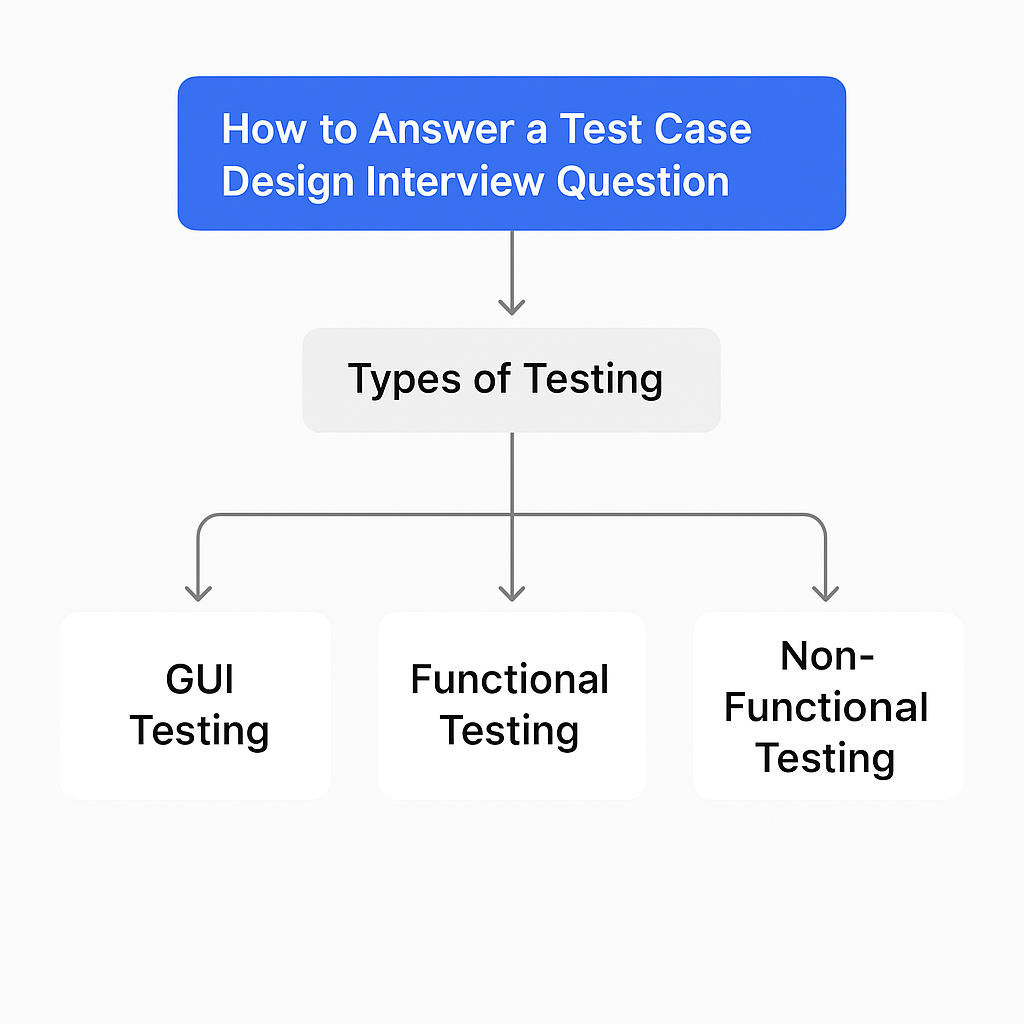 How to Answer a Test Case Design Interview Question

Types of Testing

GUI Testing

Functional Testing

Non-Functional Testing